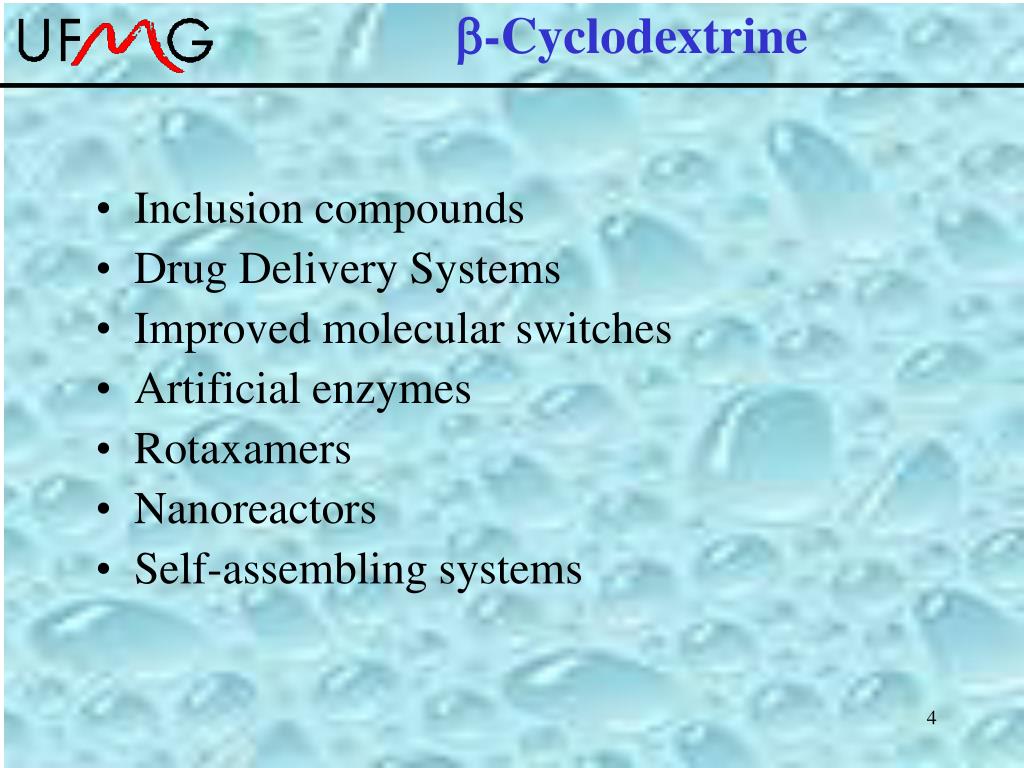 UFMG

β-Cyclodextrine

• Inclusion compounds
• Drug Delivery Systems
• Improved molecular switches
• Artificial enzymes
• Rotaxamers
• Nanoreactors
• Self-assembling systems

4